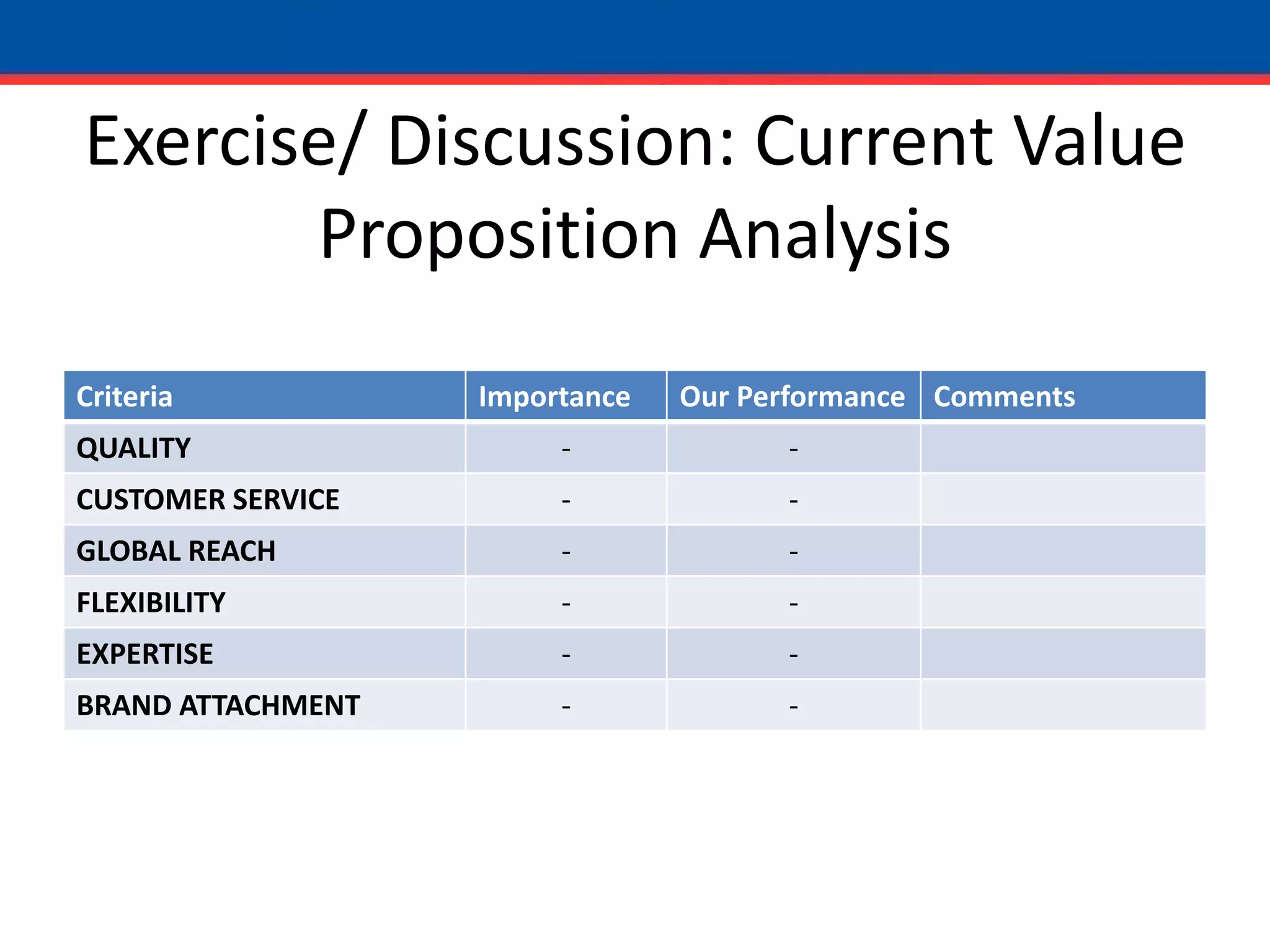 Exercise/ Discussion: Current Value Proposition Analysis

| Criteria | Importance | Our Performance | Comments |
|---|---|---|---|
| QUALITY | - | - | |
| CUSTOMER SERVICE | - | - | |
| GLOBAL REACH | - | - | |
| FLEXIBILITY | - | - | |
| EXPERTISE | - | - | |
| BRAND ATTACHMENT | - | - | |